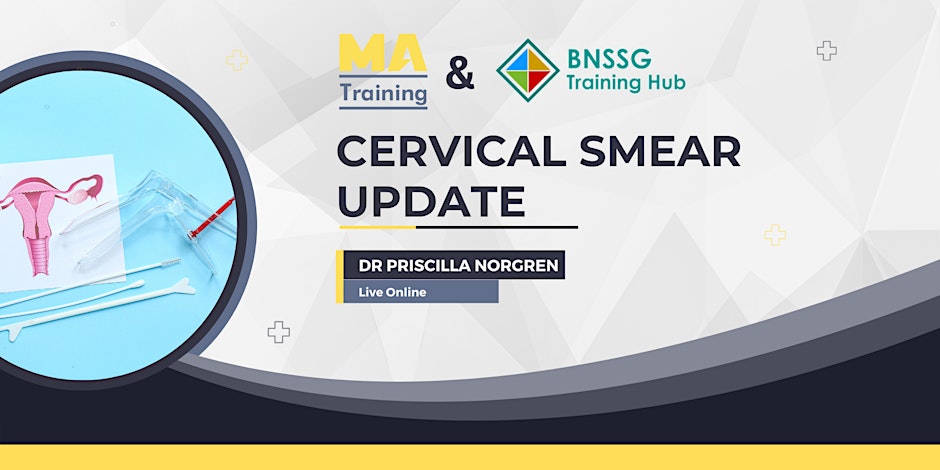 MA Training & BNSSG Training Hub

CERVICAL SMEAR UPDATE

DR PRISCILLA NORGREN

Live Online